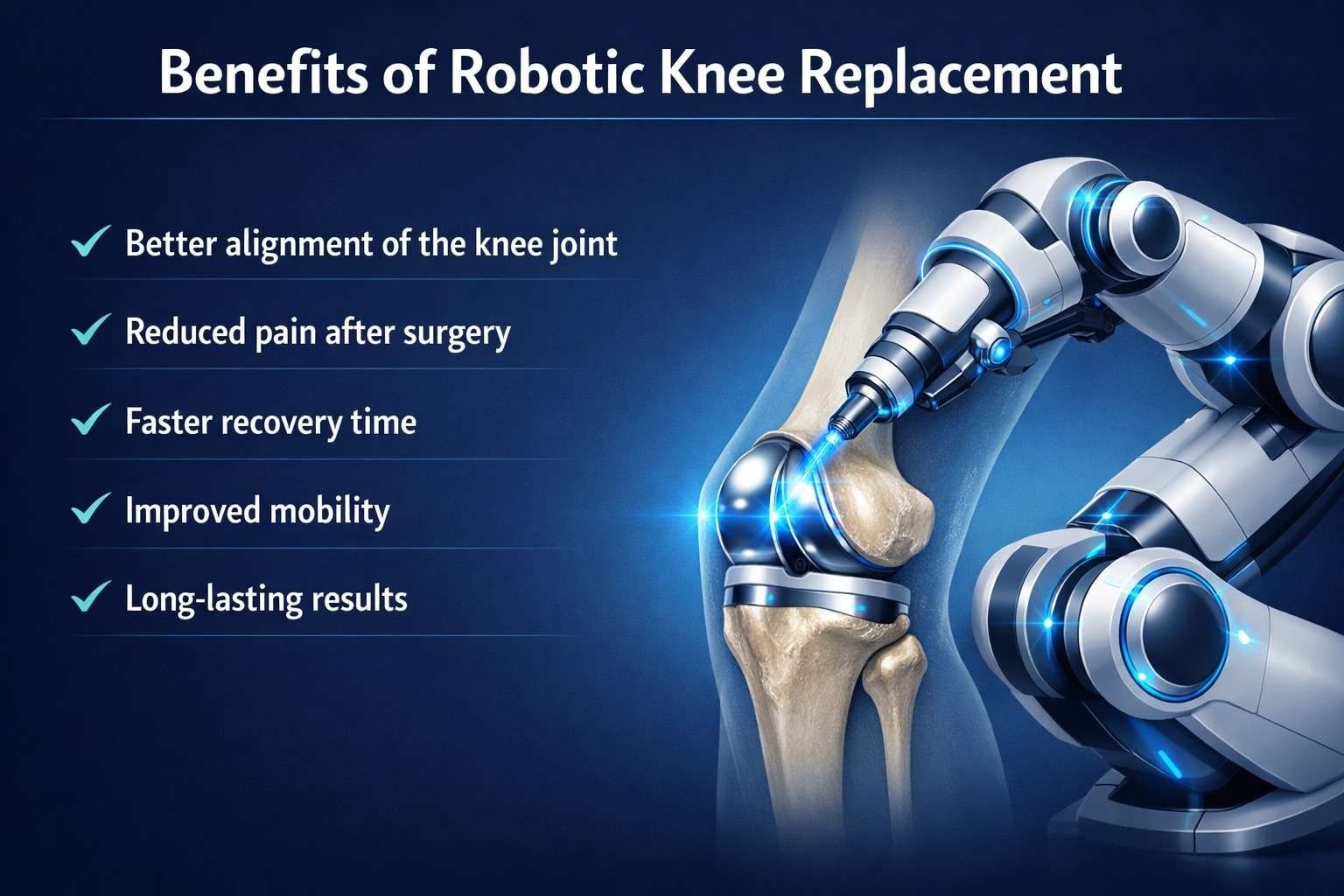 Benefits of Robotic Knee Replacement

✓ Better alignment of the knee joint

✓ Reduced pain after surgery

✓ Faster recovery time

✓ Improved mobility

✓ Long-lasting results